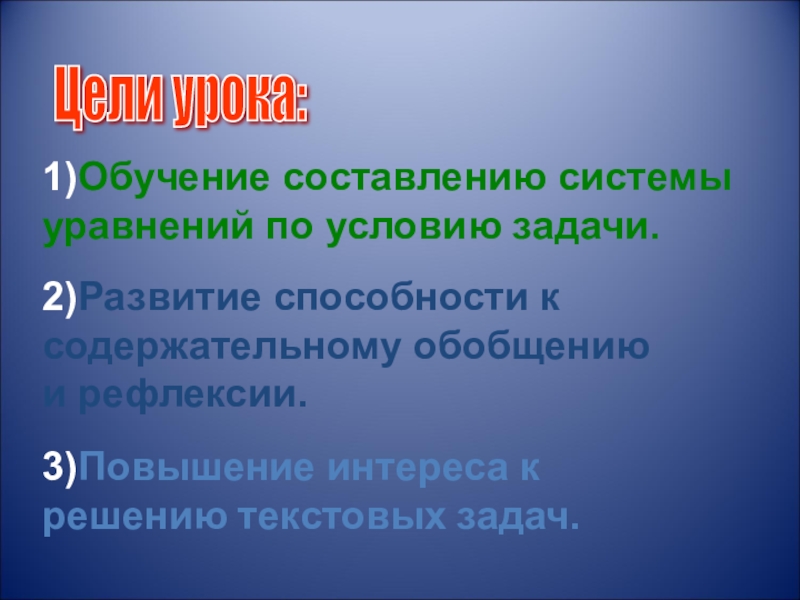 Цели урока:

1)Обучение составлению системы уравнений по условию задачи.

2)Развитие способности к содержательному обобщению и рефлексии.

3)Повышение интереса к решению текстовых задач.